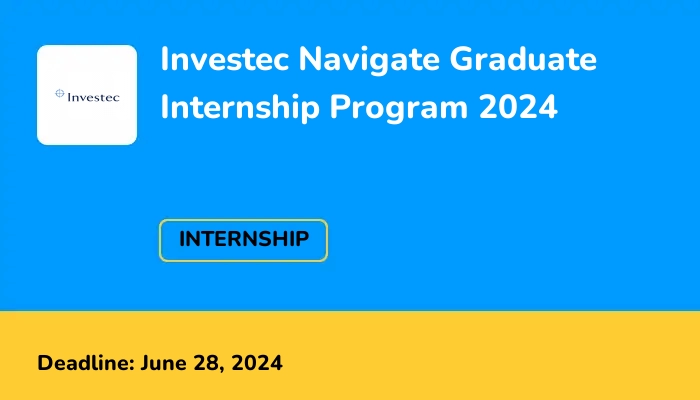 Investec

Investec Navigate Graduate Internship Program 2024

INTERNSHIP

Deadline: June 28, 2024